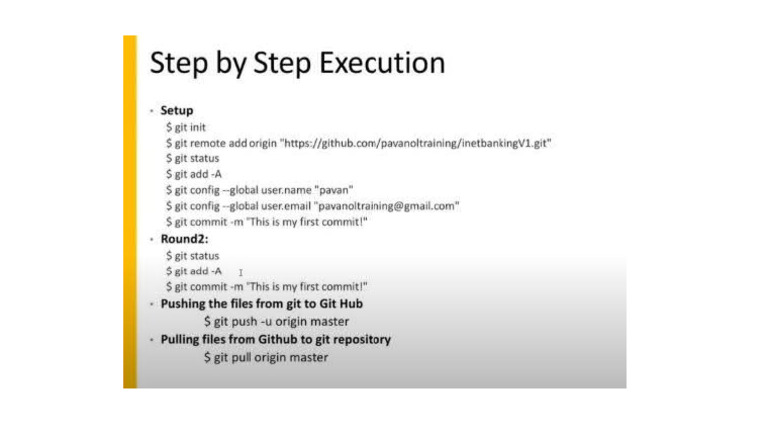 Step by Step Execution

• Setup
$ git init
$ git remote add origin "https://github.com/pavanoltraining/inetbankingV1.git"
$ git status
$ git add -A
$ git config --global user.name "pavan"
$ git config --global user.email "pavanoltraining@gmail.com"
$ git commit -m "This is my first commit!"

• Round2:
$ git status
$ git add -A
$ git commit -m "This is my first commit!"

• Pushing the files from git to Git Hub
$ git push -u origin master

• Pulling files from Github to git repository
$ git pull origin master